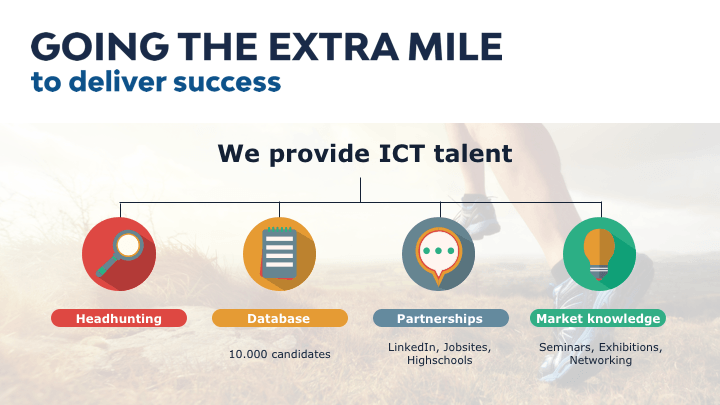 GOING THE EXTRA MILE
to deliver success

We provide ICT talent

Headhunting

Database

10.000 candidates

Partnerships

LinkedIn, Jobsites, Highschools

Market knowledge

Seminars, Exhibitions, Networking